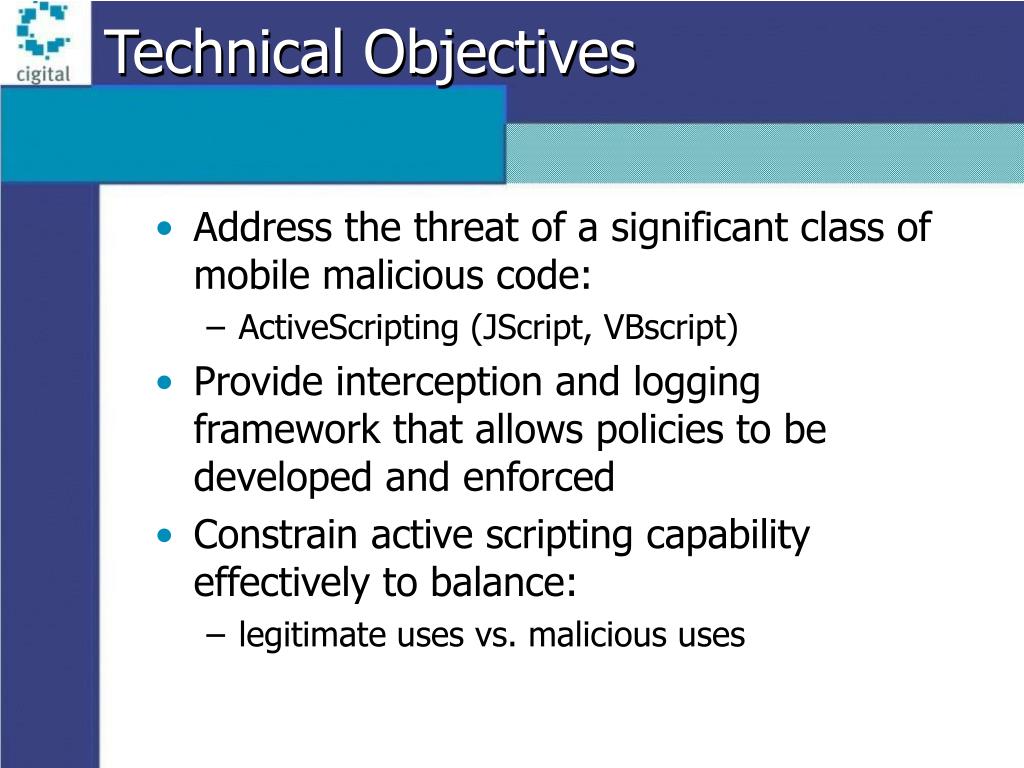 cigital

Technical Objectives

• Address the threat of a significant class of mobile malicious code:
– ActiveScripting (JScript, VBscript)

• Provide interception and logging framework that allows policies to be developed and enforced

• Constrain active scripting capability effectively to balance:
– legitimate uses vs. malicious uses